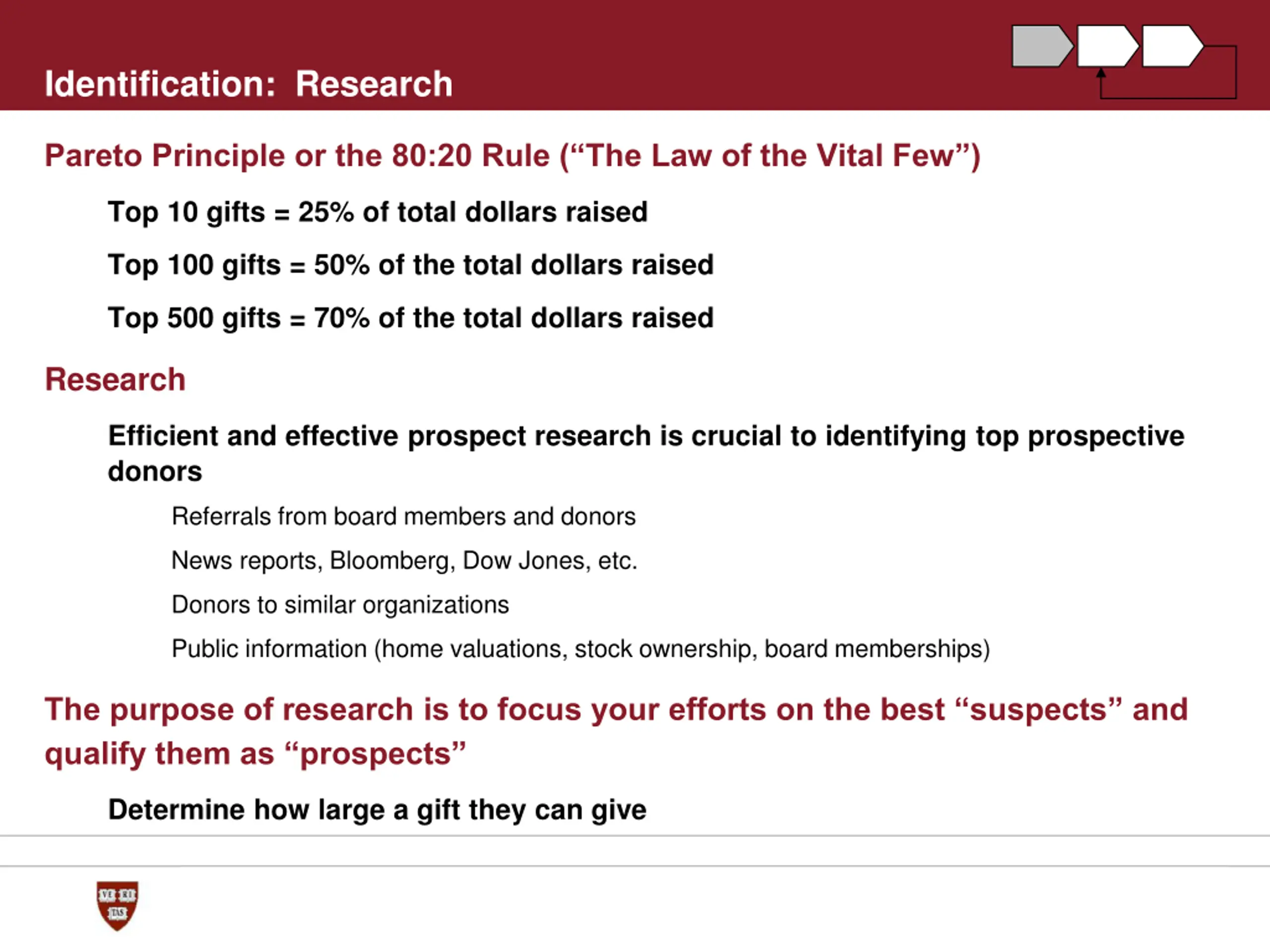 Identification: Research

Pareto Principle or the 80:20 Rule (“The Law of the Vital Few”)

Top 10 gifts = 25% of total dollars raised

Top 100 gifts = 50% of the total dollars raised

Top 500 gifts = 70% of the total dollars raised

Research

Efficient and effective prospect research is crucial to identifying top prospective donors

Referrals from board members and donors

News reports, Bloomberg, Dow Jones, etc.

Donors to similar organizations

Public information (home valuations, stock ownership, board memberships)

The purpose of research is to focus your efforts on the best “suspects” and qualify them as “prospects”

Determine how large a gift they can give

VE RI TAS